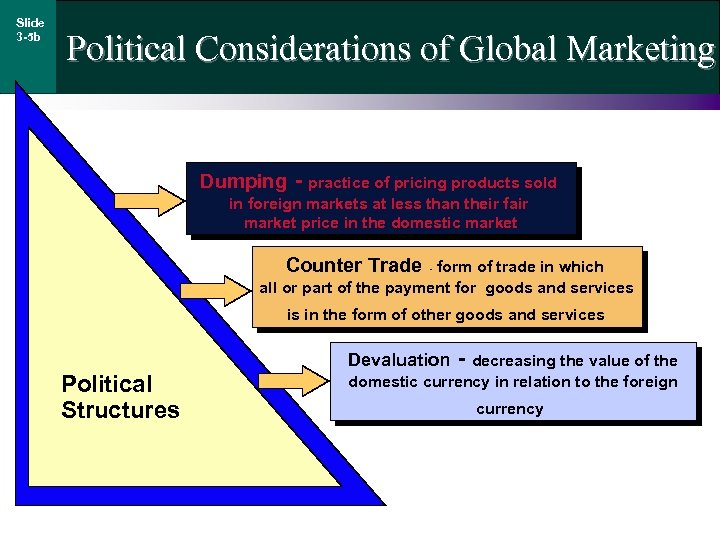 Slide 3-5b

Political Considerations of Global Marketing

Dumping - practice of pricing products sold in foreign markets at less than their fair market price in the domestic market

Counter Trade - form of trade in which all or part of the payment for goods and services is in the form of other goods and services

Devaluation - decreasing the value of the domestic currency in relation to the foreign currency

Political Structures